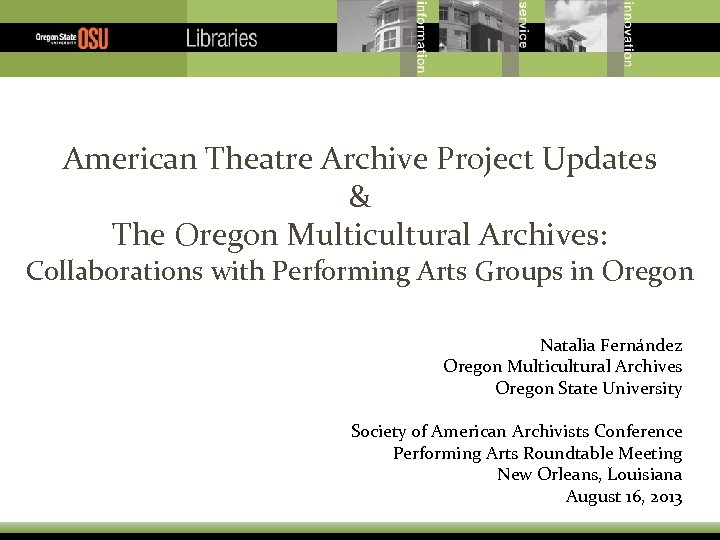 Oregon State UNIVERSITY OSU Libraries

information service innovation

American Theatre Archive Project Updates
&
The Oregon Multicultural Archives:
Collaborations with Performing Arts Groups in Oregon

Natalia Fernández
Oregon Multicultural Archives
Oregon State University

Society of American Archivists Conference
Performing Arts Roundtable Meeting
New Orleans, Louisiana
August 16, 2013